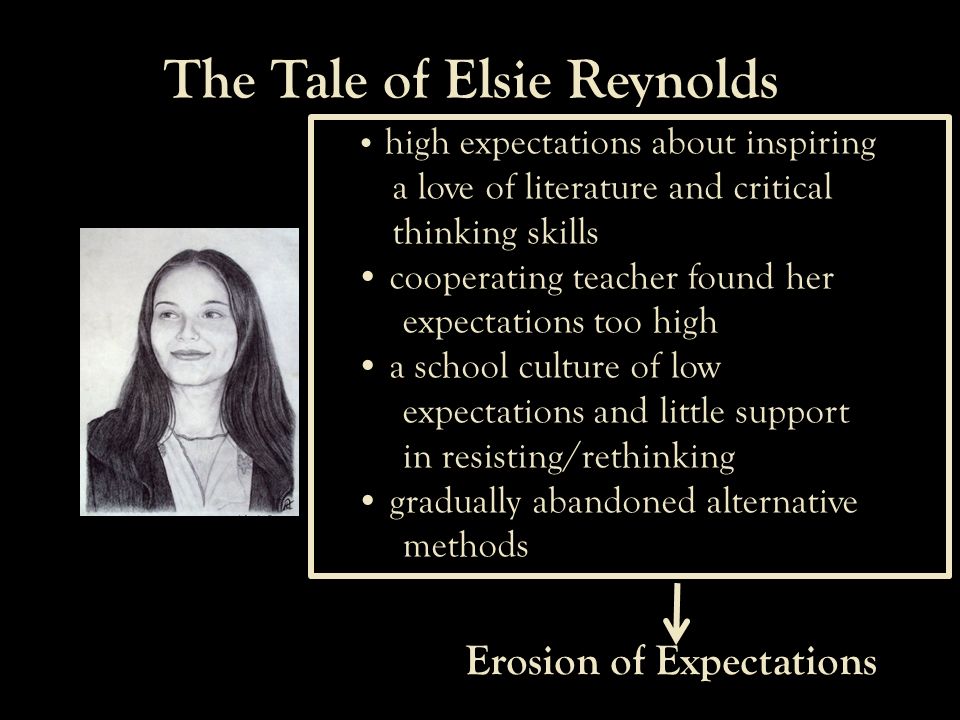 The Tale of Elsie Reynolds

• high expectations about inspiring a love of literature and critical thinking skills
• cooperating teacher found her expectations too high
• a school culture of low expectations and little support in resisting/rethinking
• gradually abandoned alternative methods

Erosion of Expectations